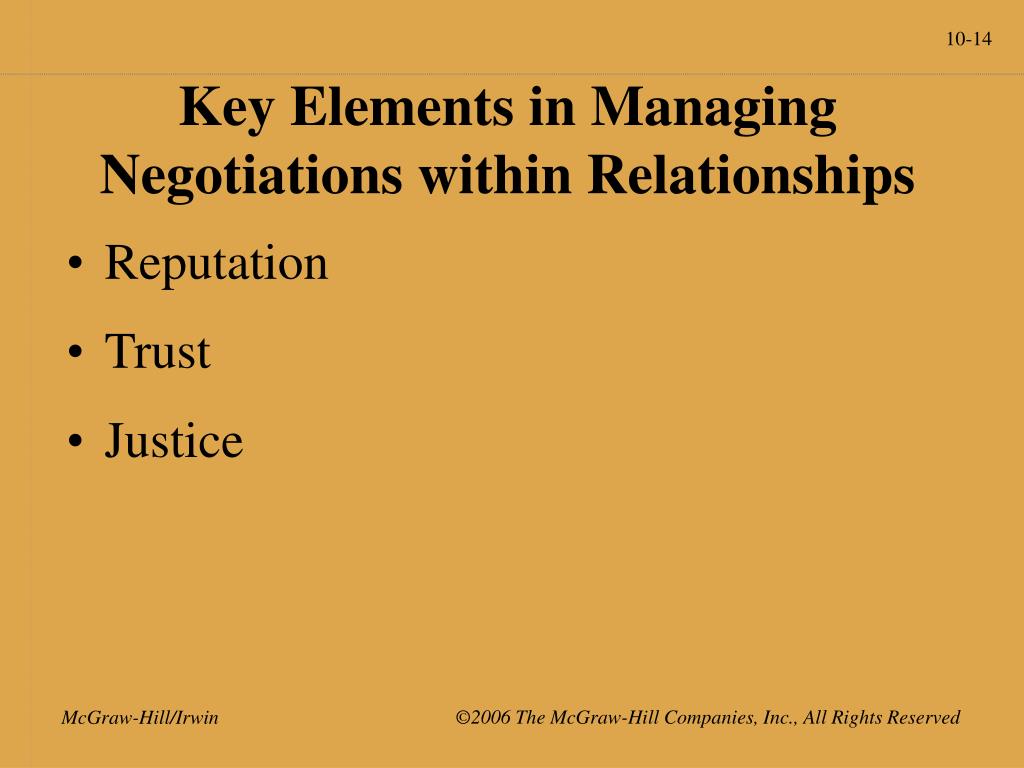 10-14

Key Elements in Managing Negotiations within Relationships

• Reputation
• Trust
• Justice

McGraw-Hill/Irwin

©2006 The McGraw-Hill Companies, Inc., All Rights Reserved